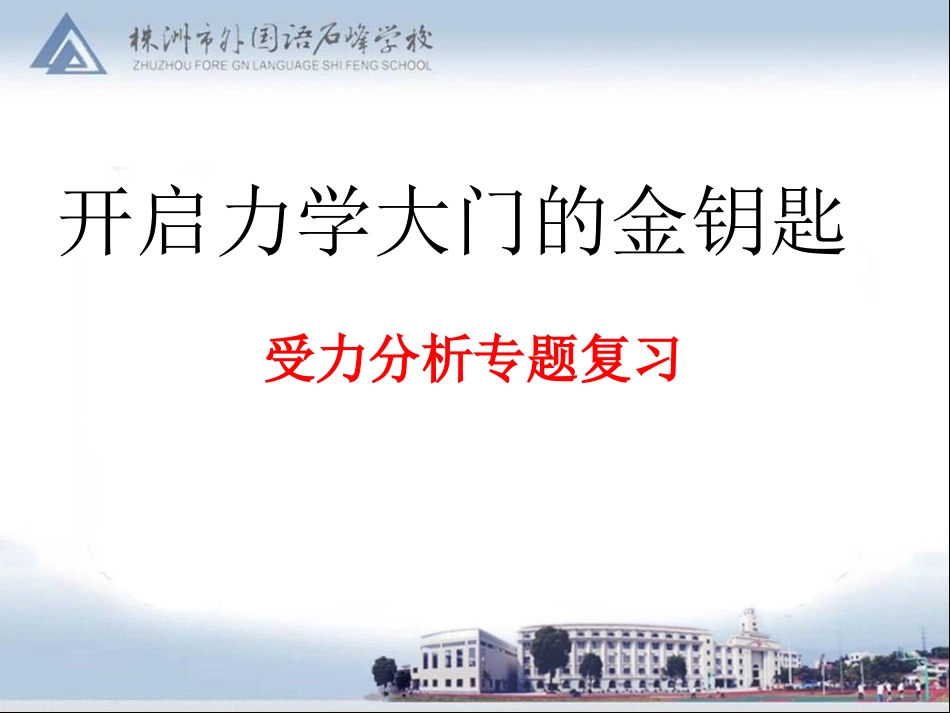 株洲市外国语石峰学校
ZHUZHOU FORE GN LANGUAGE SHI FENG SCHOOL

开启力学大门的金钥匙

受力分析专题复习